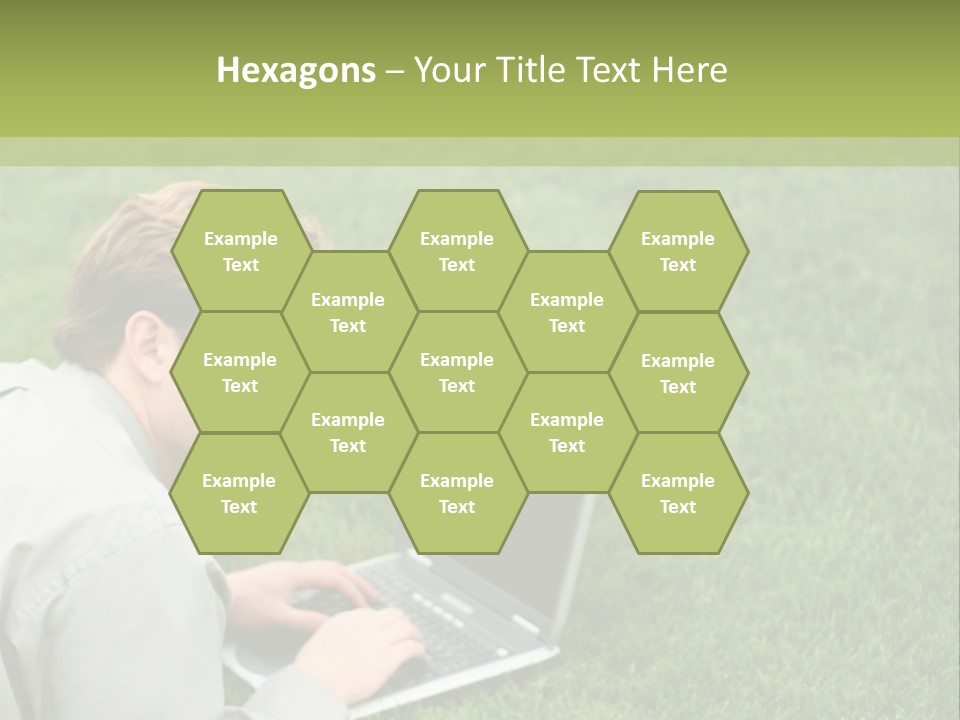 Hexagons – Your Title Text Here

Example Text

Example Text

Example Text

Example Text

Example Text

Example Text

Example Text

Example Text

Example Text

Example Text

Example Text

Example Text

Example Text